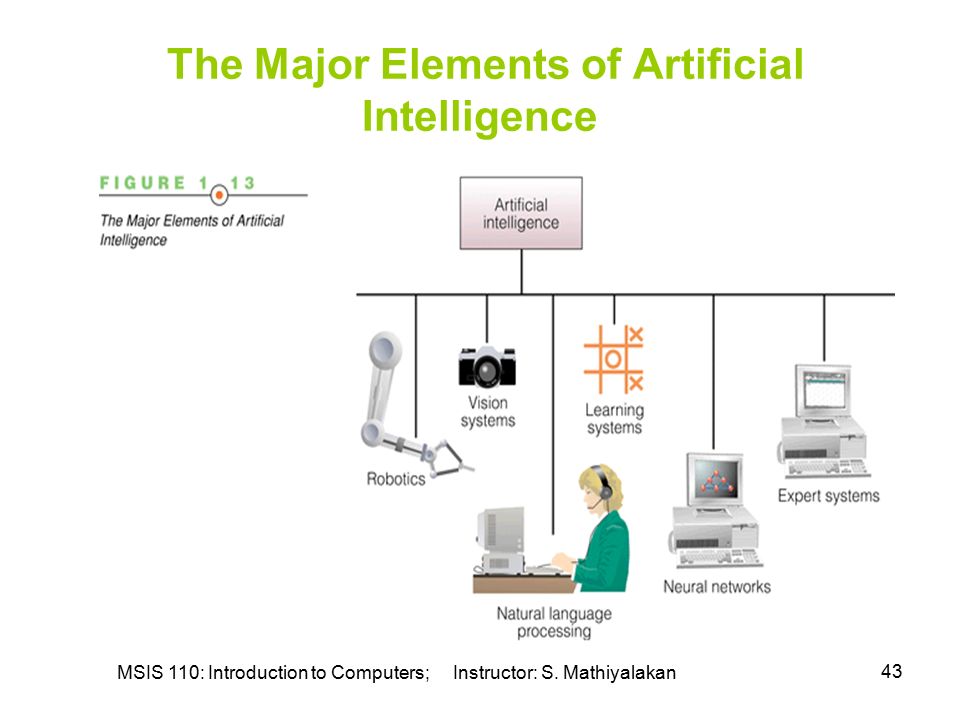 The Major Elements of Artificial Intelligence

FIGURE 1.13

The Major Elements of Artificial Intelligence

Artificial intelligence

Robotics

Vision systems

Learning systems

Natural language processing

Neural networks

Expert systems

MSIS 110: Introduction to Computers; Instructor: S. Mathiyalakan

43